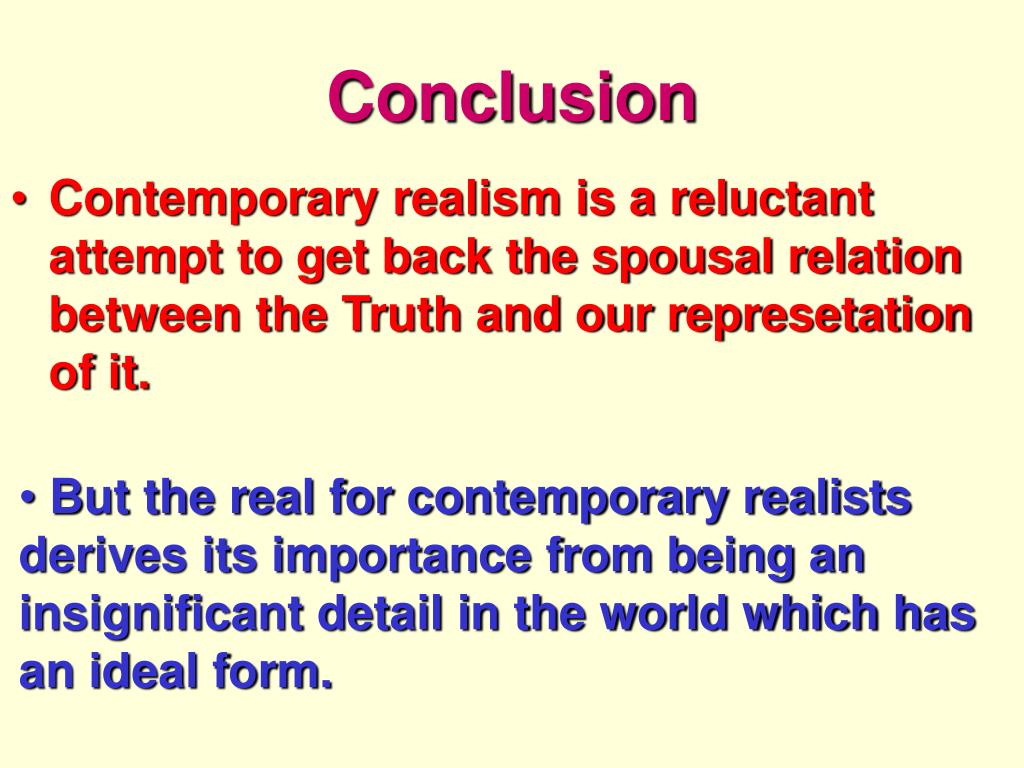 Conclusion

• Contemporary realism is a reluctant attempt to get back the spousal relation between the Truth and our represetation of it.

• But the real for contemporary realists derives its importance from being an insignificant detail in the world which has an ideal form.